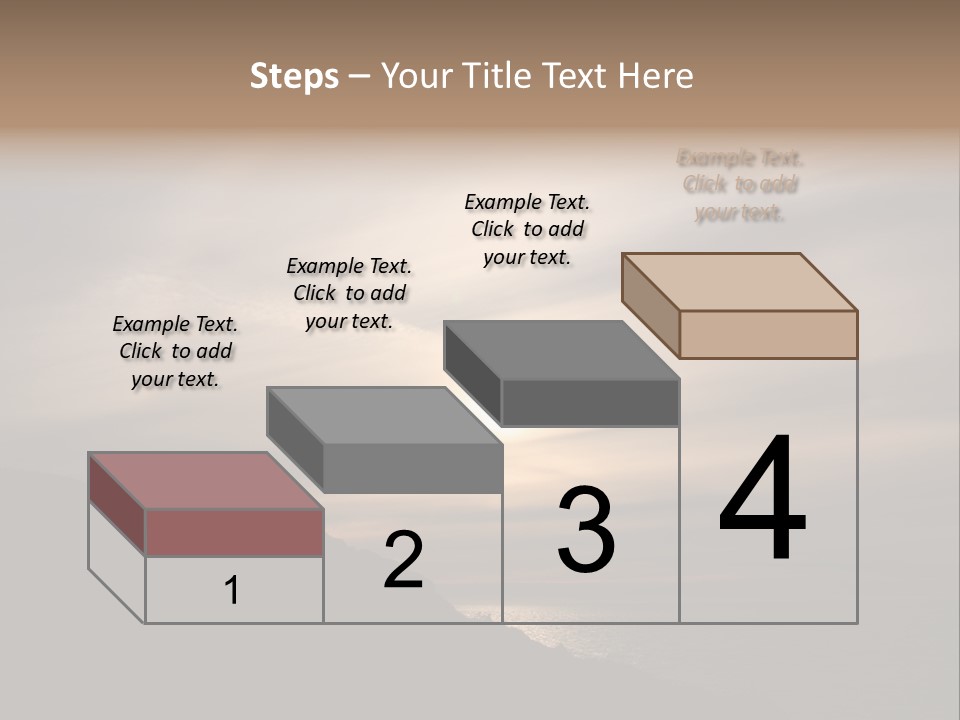 Steps – Your Title Text Here

Example Text. Click to add your text.

Example Text. Click to add your text.

Example Text. Click to add your text.

Example Text. Click to add your text.

1

2

3

4